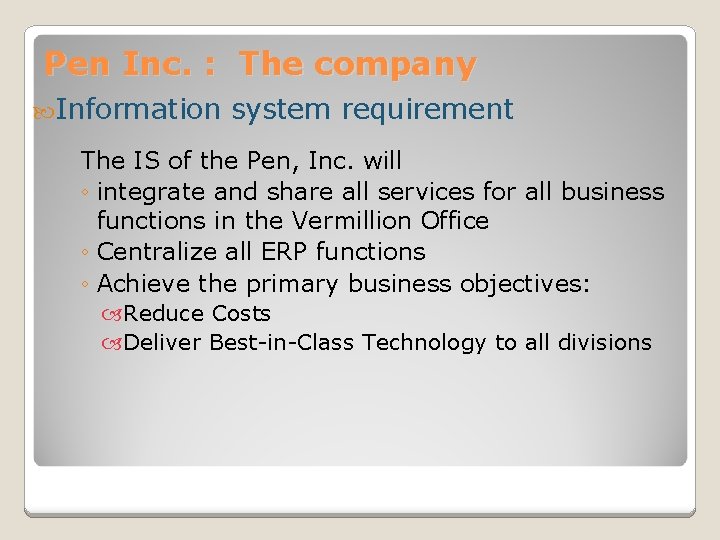 Pen Inc. : The company

Information system requirement

The IS of the Pen, Inc. will

◦ integrate and share all services for all business functions in the Vermillion Office
◦ Centralize all ERP functions
◦ Achieve the primary business objectives:
  Reduce Costs
  Deliver Best-in-Class Technology to all divisions